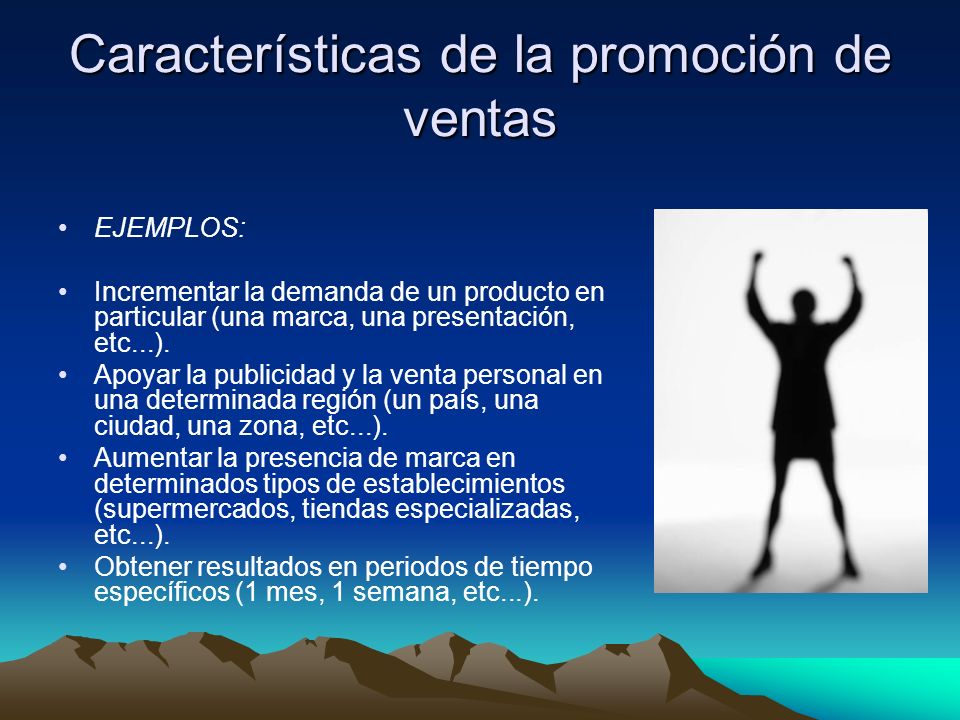 Características de la promoción de ventas

• EJEMPLOS:

• Incrementar la demanda de un producto en particular (una marca, una presentación, etc...).
• Apoyar la publicidad y la venta personal en una determinada región (un país, una ciudad, una zona, etc...).
• Aumentar la presencia de marca en determinados tipos de establecimientos (supermercados, tiendas especializadas, etc...).
• Obtener resultados en periodos de tiempo específicos (1 mes, 1 semana, etc...).